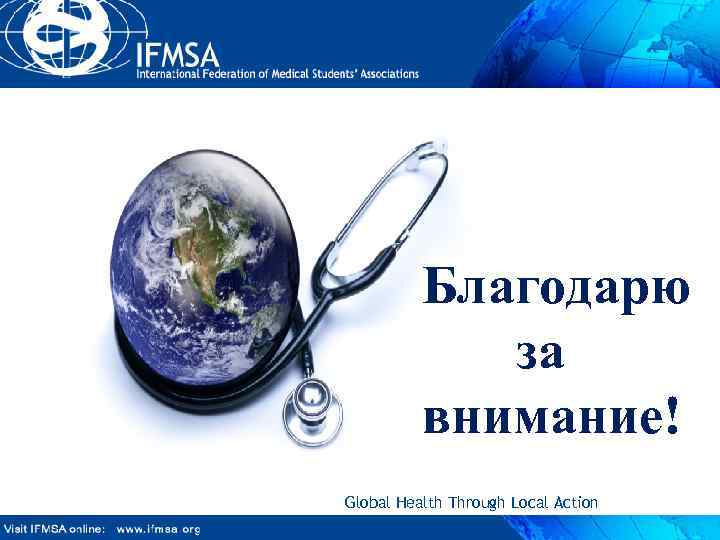 IFMSA
International Federation of Medical Students' Associations

Благодарю за внимание!

Global Health Through Local Action

Visit IFMSA online: www.ifmsa.org